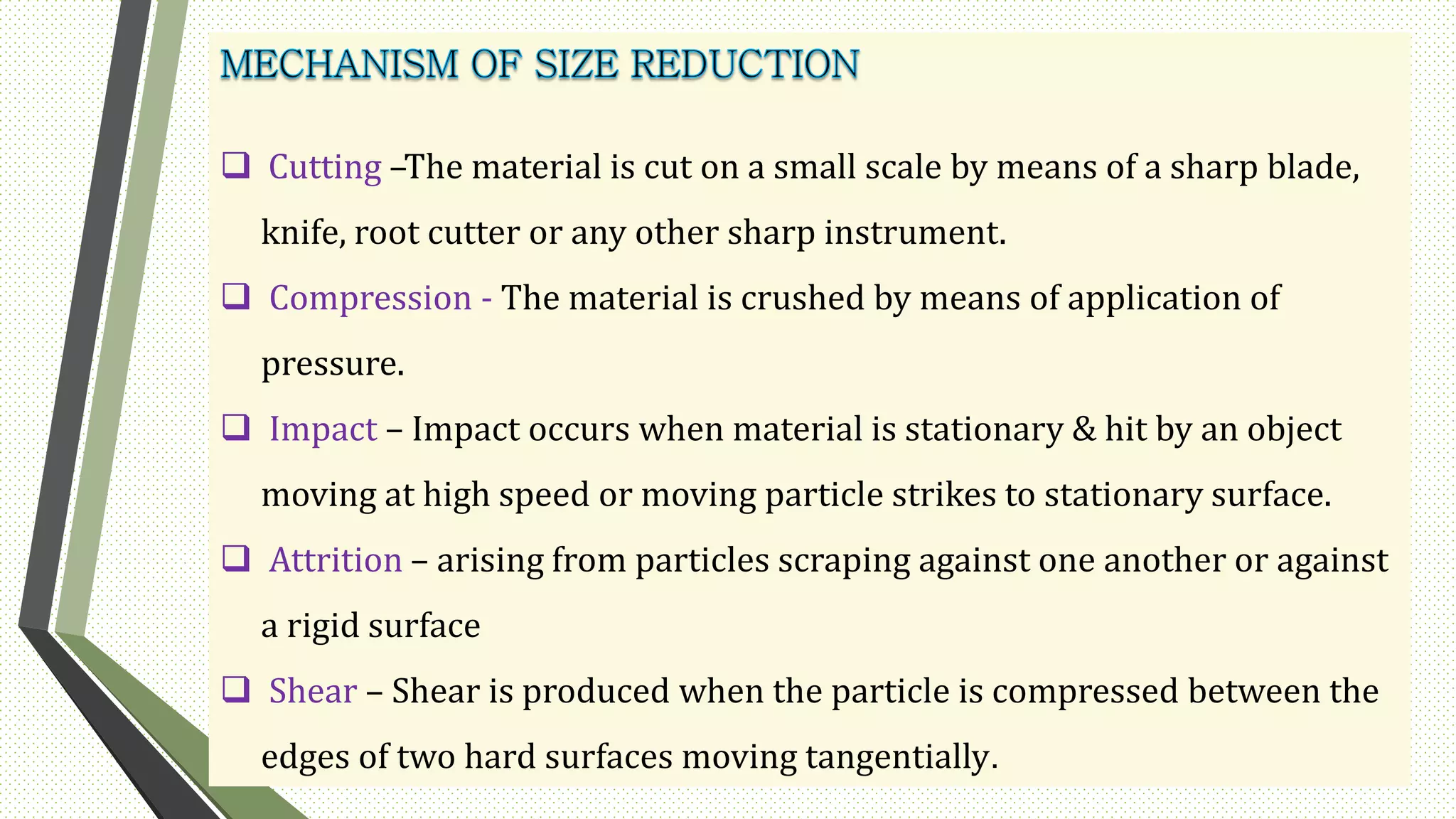 MECHANISM OF SIZE REDUCTION

❑ Cutting –The material is cut on a small scale by means of a sharp blade, knife, root cutter or any other sharp instrument.

❑ Compression - The material is crushed by means of application of pressure.

❑ Impact – Impact occurs when material is stationary & hit by an object moving at high speed or moving particle strikes to stationary surface.

❑ Attrition – arising from particles scraping against one another or against a rigid surface

❑ Shear – Shear is produced when the particle is compressed between the edges of two hard surfaces moving tangentially.